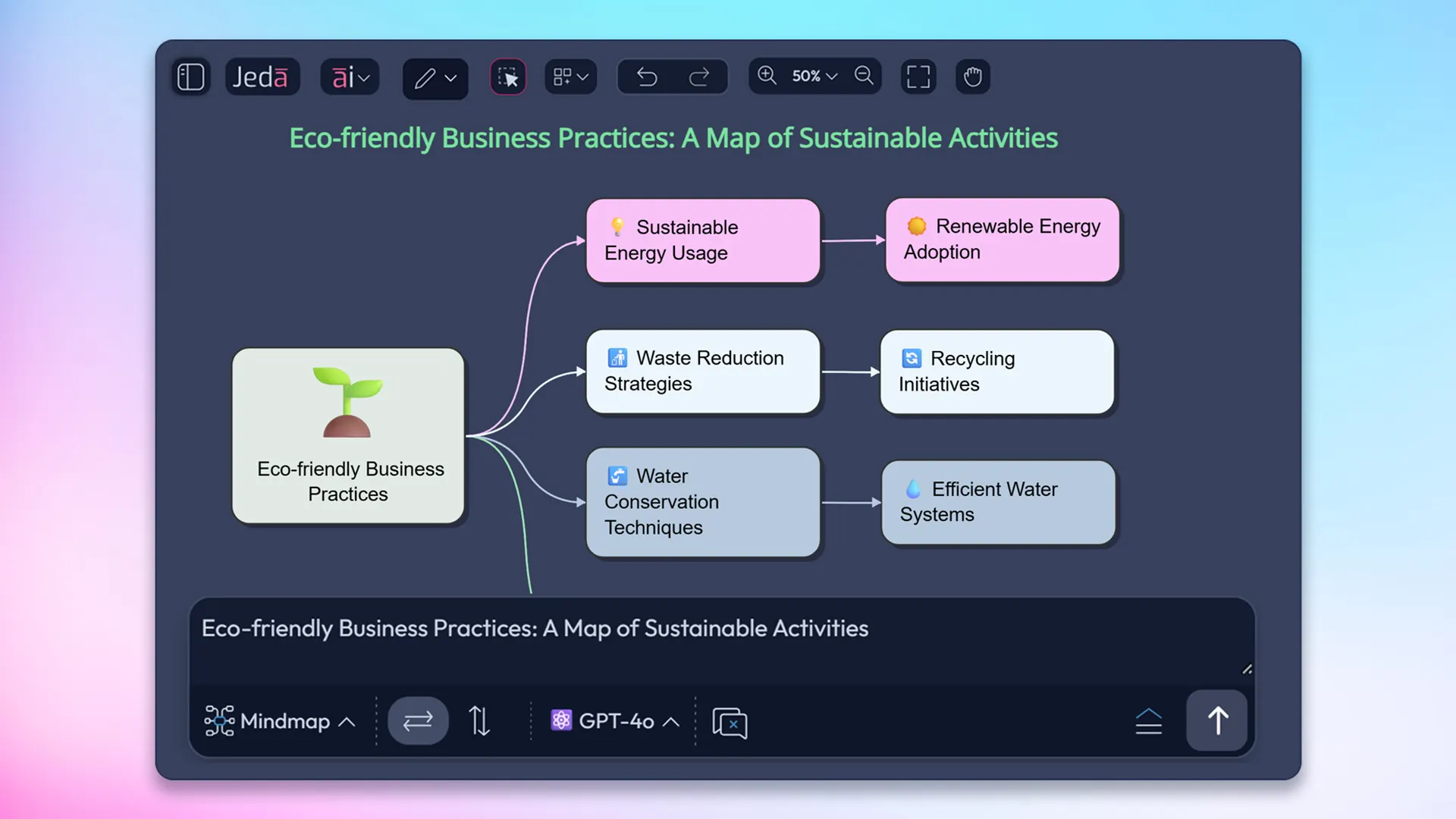 Jedā āi 50%

Eco-friendly Business Practices: A Map of Sustainable Activities

Eco-friendly Business Practices

Sustainable Energy Usage

Renewable Energy Adoption

Waste Reduction Strategies

Recycling Initiatives

Water Conservation Techniques

Efficient Water Systems

Eco-friendly Business Practices: A Map of Sustainable Activities

Mindmap

GPT-4o